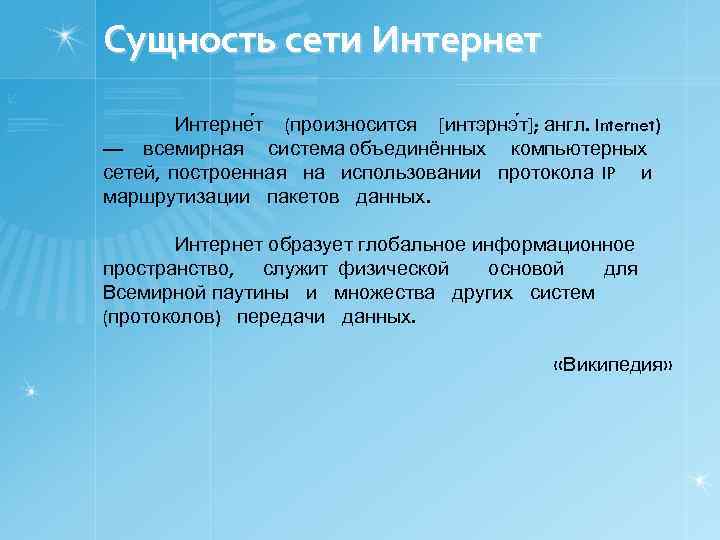 Сущность сети Интернет

Интерне́т (произносится [интэрнэ́т]; англ. Internet) — всемирная система объединённых компьютерных сетей, построенная на использовании протокола IP и маршрутизации пакетов данных.

Интернет образует глобальное информационное пространство, служит физической основой для Всемирной паутины и множества других систем (протоколов) передачи данных.

«Википедия»